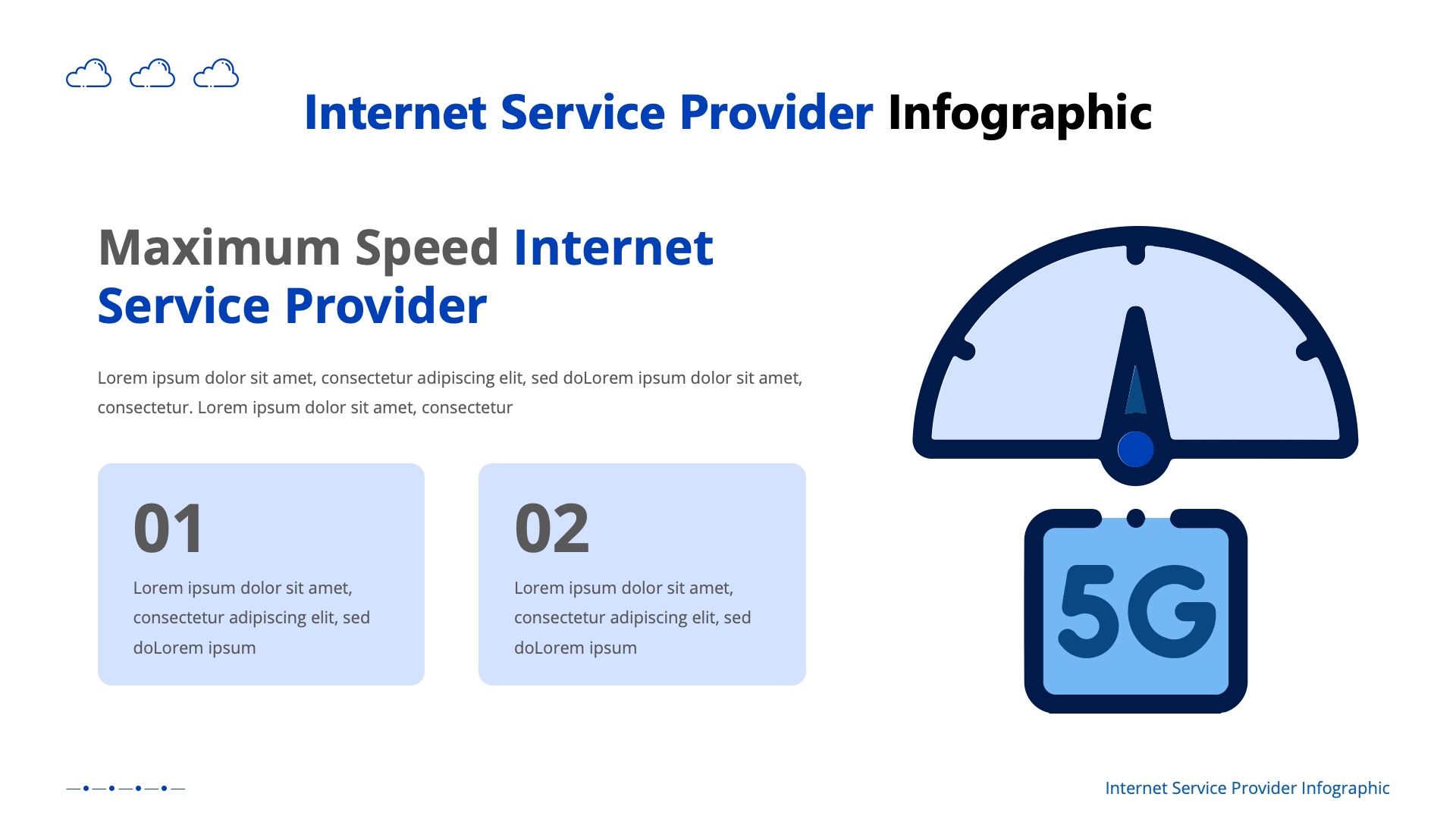 Internet Service Provider Infographic

Maximum Speed Internet Service Provider

Lorem ipsum dolor sit amet, consectetur adipiscing elit, sed doLorem ipsum dolor sit amet, consectetur. Lorem ipsum dolor sit amet, consectetur

01

Lorem ipsum dolor sit amet, consectetur adipiscing elit, sed doLorem ipsum

02

Lorem ipsum dolor sit amet, consectetur adipiscing elit, sed doLorem ipsum

5G

Internet Service Provider Infographic